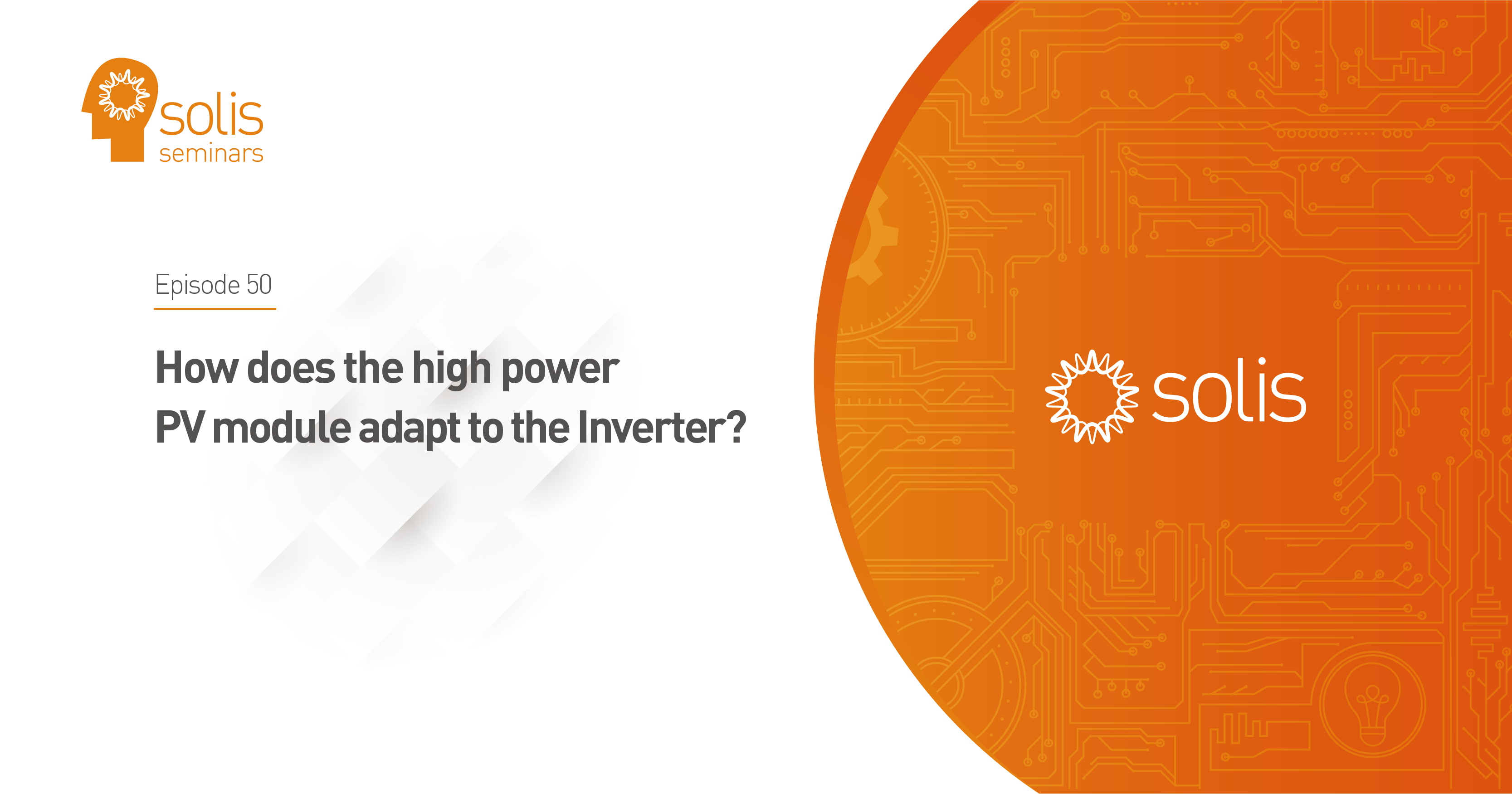 solis
seminars

Episode 50

How does the high power PV module adapt to the Inverter?

solis